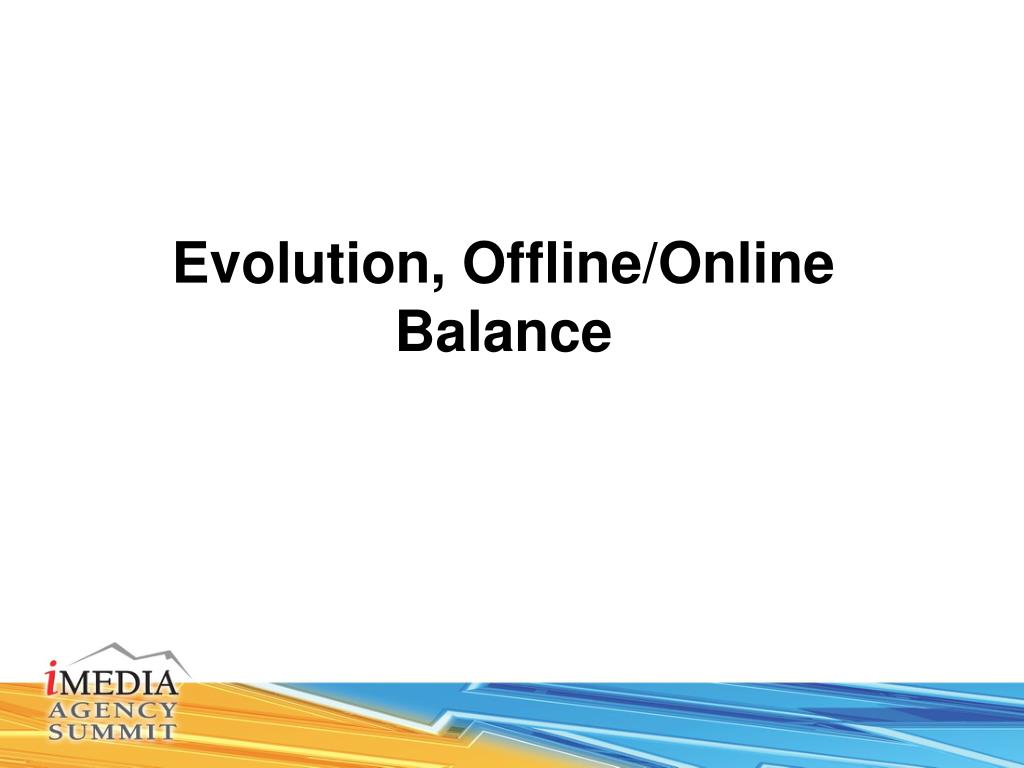 Evolution, Offline/Online Balance

iMEDIA AGENCY SUMMIT